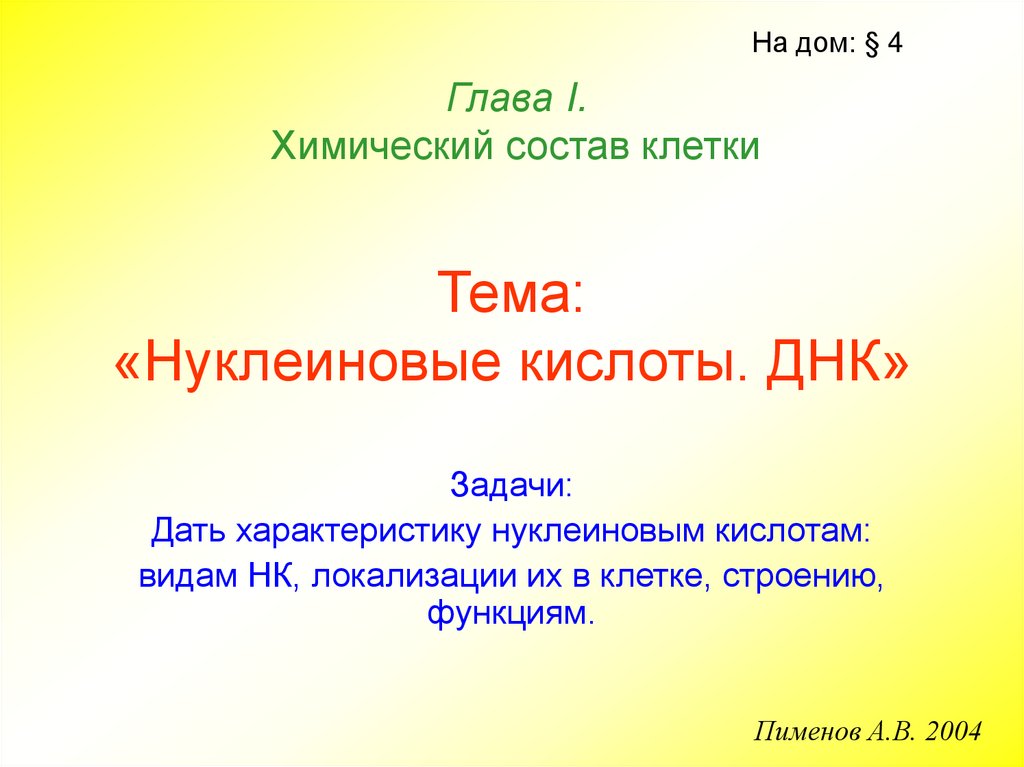 На дом: § 4

Глава I.
Химический состав клетки

Тема:
«Нуклеиновые кислоты. ДНК»

Задачи:
Дать характеристику нуклеиновым кислотам:
видам НК, локализации их в клетке, строению, функциям.

Пименов А.В. 2004